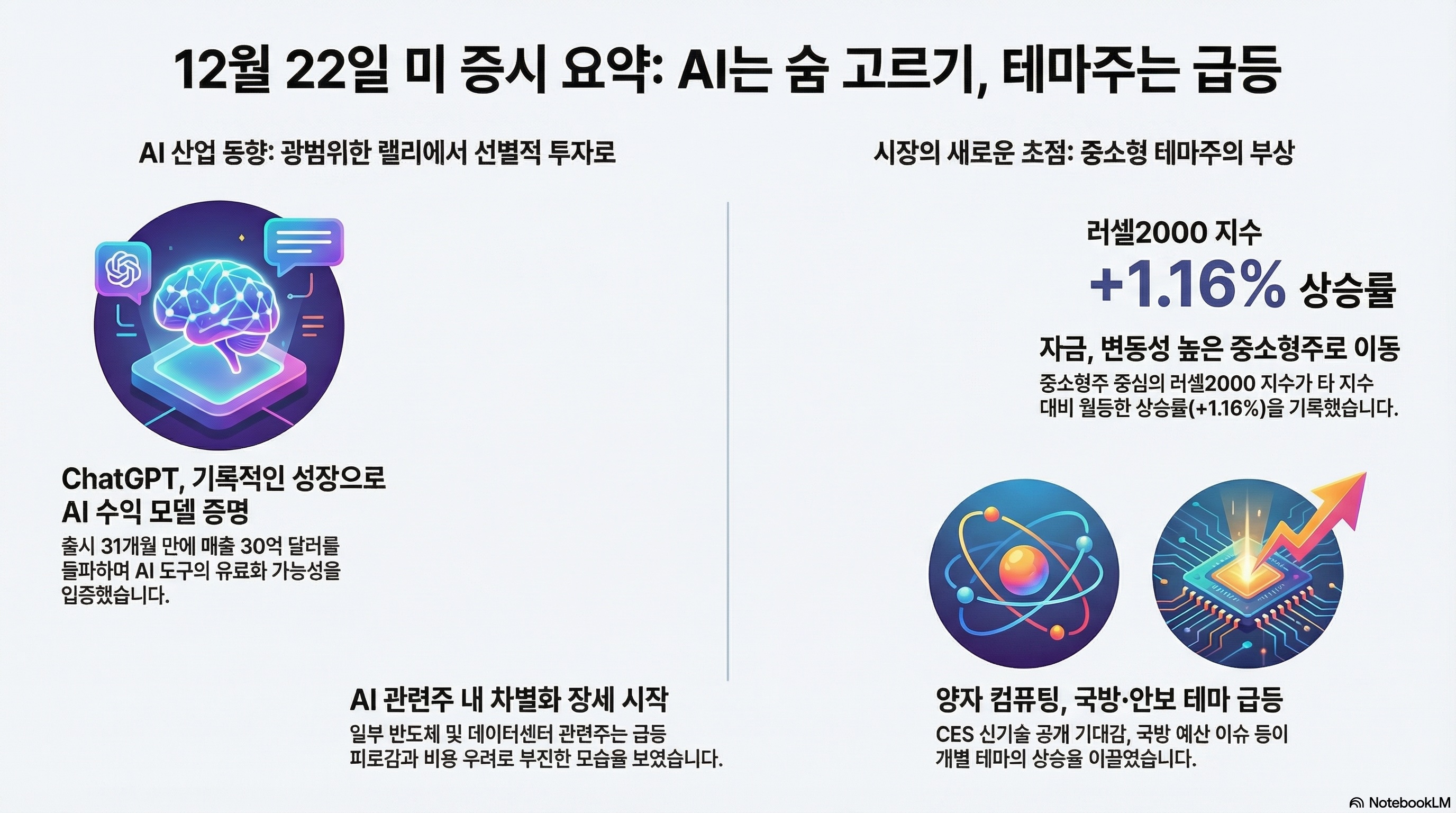 12월 22일 미 증시 요약: AI는 숨 고르기, 테마주는 급등

AI 산업 동향: 광범위한 랠리에서 선별적 투자로

ChatGPT, 기록적인 성장으로 AI 수익 모델 증명

출시 31개월 만에 매출 30억 달러를 돌파하며 AI 도구의 유료화 가능성을 입증했습니다.

AI 관련주 내 차별화 장세 시작

일부 반도체 및 데이터센터 관련주는 급등 피로감과 비용 우려로 부진한 모습을 보였습니다.

시장의 새로운 초점: 중소형 테마주의 부상

러셀2000 지수

+1.16% 상승률

자금, 변동성 높은 중소형주로 이동

중소형주 중심의 러셀2000 지수가 타 지수 대비 월등한 상승률(+1.16%)을 기록했습니다.

양자 컴퓨팅, 국방·안보 테마 급등

CES 신기술 공개 기대감, 국방 예산 이슈 등이 개별 테마의 상승을 이끌었습니다.

NotebookLM